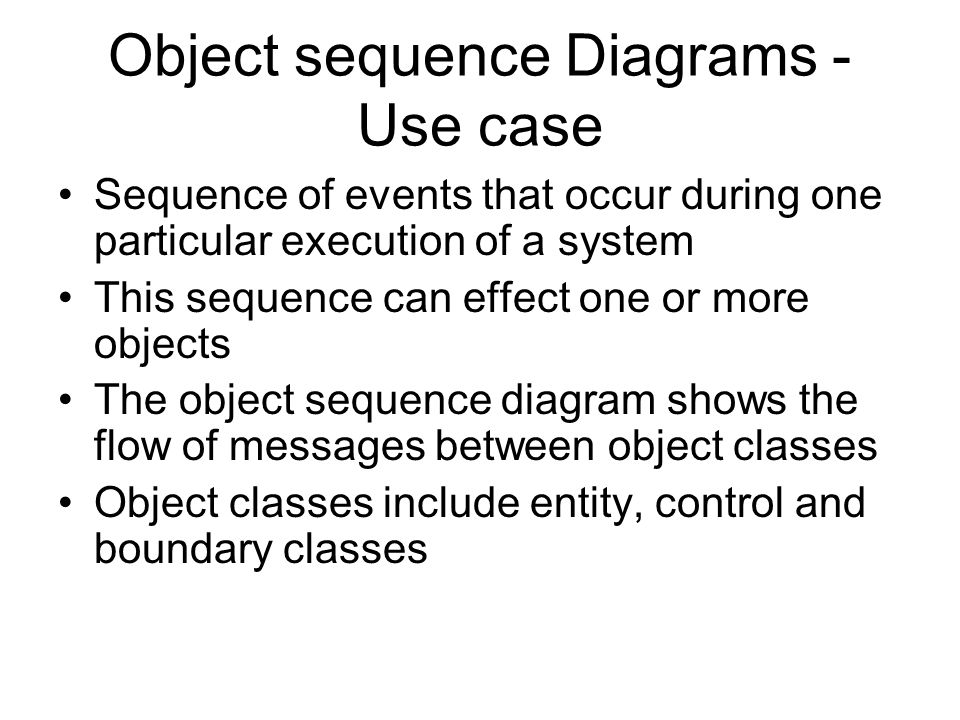 Object sequence Diagrams - Use case

• Sequence of events that occur during one particular execution of a system
• This sequence can effect one or more objects
• The object sequence diagram shows the flow of messages between object classes
• Object classes include entity, control and boundary classes